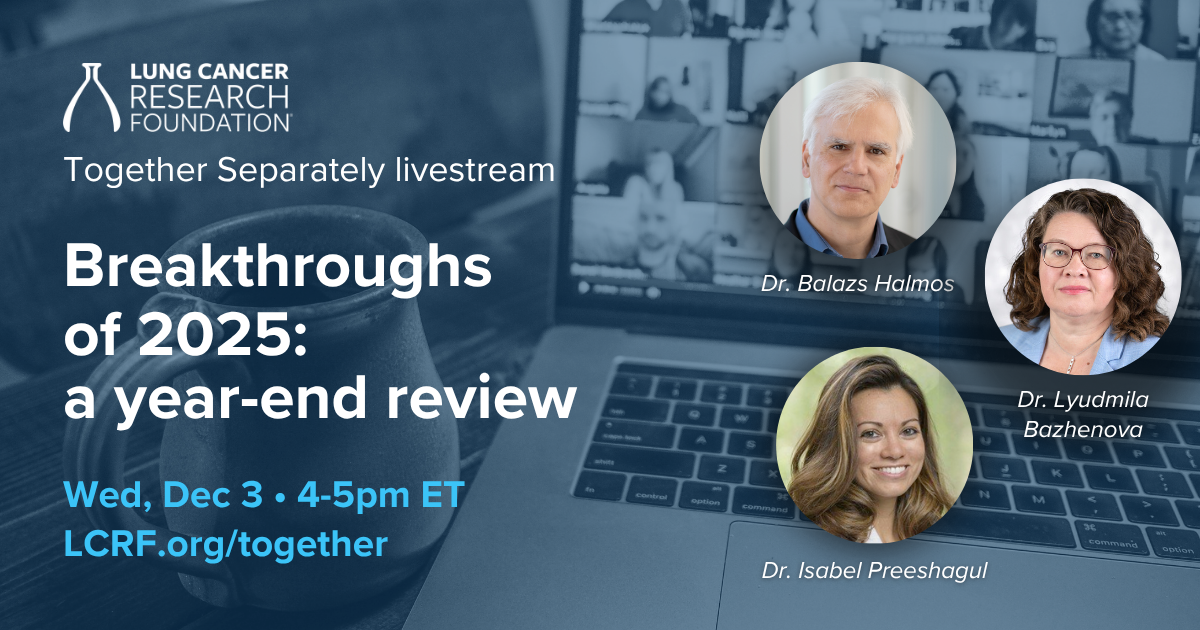 LUNG CANCER RESEARCH FOUNDATION

Together Separately livestream

Breakthroughs of 2025: a year-end review

Wed, Dec 3 • 4-5pm ET
LCRF.org/together

Dr. Balazs Halmos

Dr. Lyudmila Bazhenova

Dr. Isabel Preeshagul